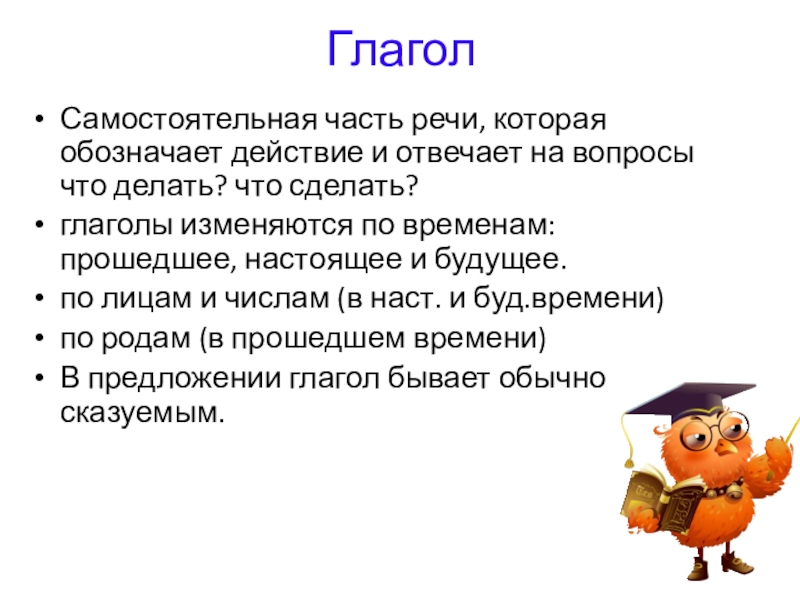 Глагол

• Самостоятельная часть речи, которая обозначает действие и отвечает на вопросы что делать? что сделать?
• глаголы изменяются по временам: прошедшее, настоящее и будущее.
• по лицам и числам (в наст. и буд.времени)
• по родам (в прошедшем времени)
• В предложении глагол бывает обычно сказуемым.